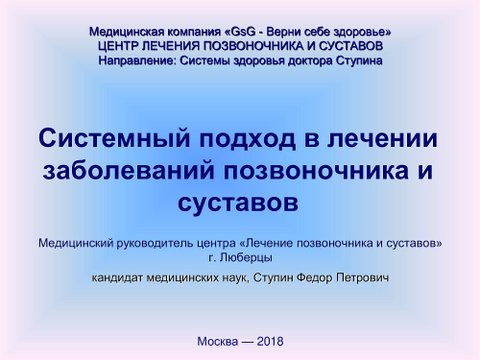 Медицинская компания «GsG - Верни себе здоровье»
ЦЕНТР ЛЕЧЕНИЯ ПОЗВОНОЧНИКА И СУСТАВОВ
Направление: Системы здоровья доктора Ступина

Системный подход в лечении заболеваний позвоночника и суставов

Медицинский руководитель центра «Лечение позвоночника и суставов» г. Люберцы

кандидат медицинских наук, Ступин Федор Петрович

Москва — 2018